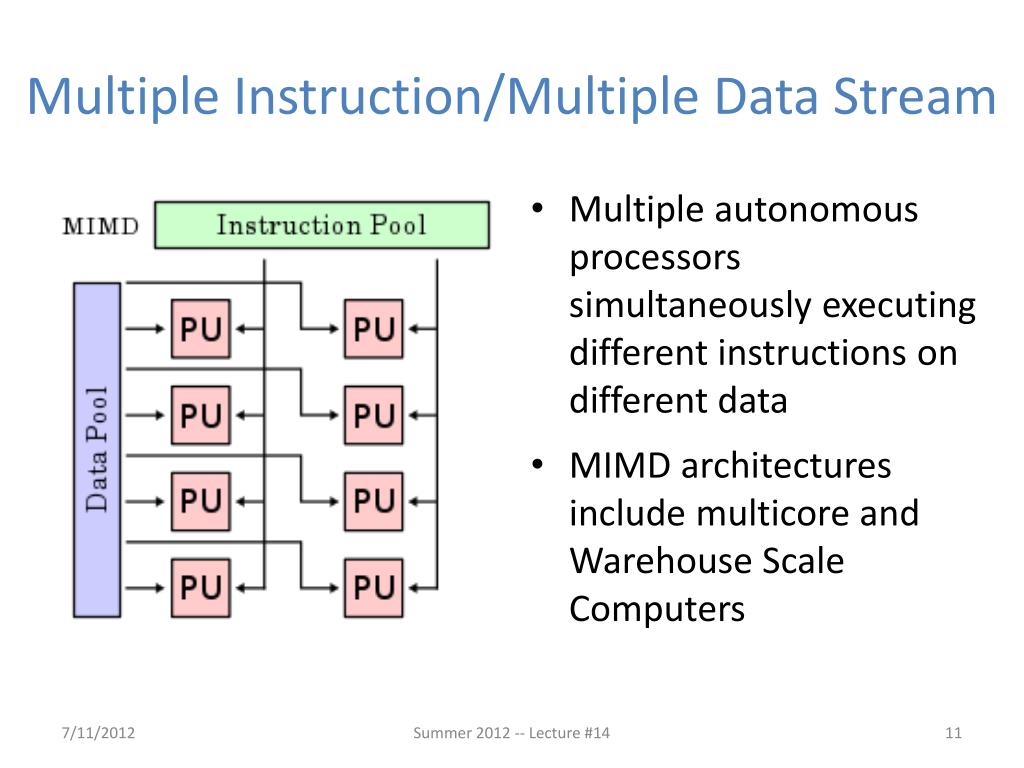 Multiple Instruction/Multiple Data Stream

MIMD

Instruction Pool

Data Pool

PU PU
PU PU
PU PU
PU PU

• Multiple autonomous processors simultaneously executing different instructions on different data

• MIMD architectures include multicore and Warehouse Scale Computers

7/11/2012

Summer 2012 -- Lecture #14

11